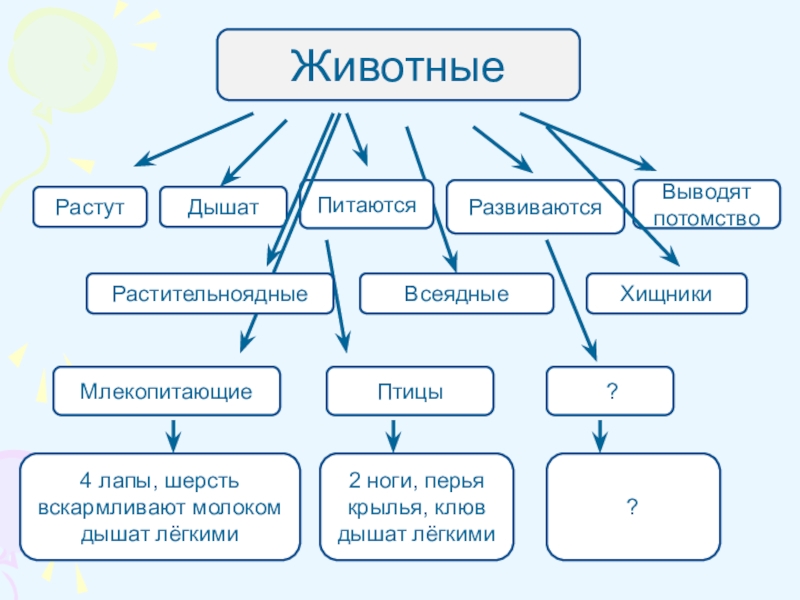 Животные

Растут

Дышат

Питаются

Развиваются

Выводят потомство

Растительноядные

Всеядные

Хищники

Млекопитающие

Птицы

?

4 лапы, шерсть вскармливают молоком дышат лёгкими

2 ноги, перья крылья, клюв дышат лёгкими

?